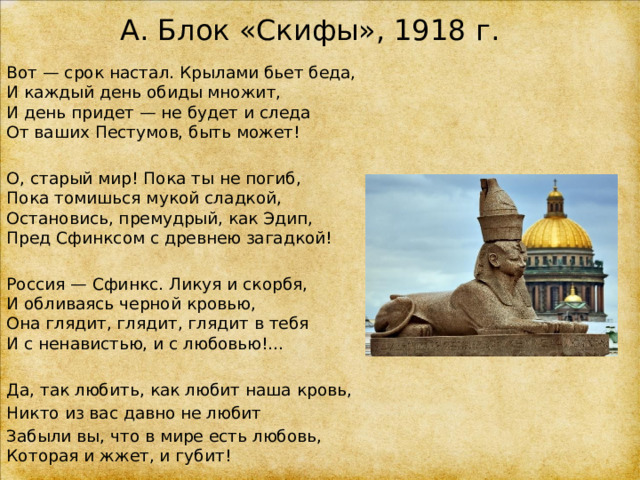 А. Блок «Скифы», 1918 г.

Вот — срок настал. Крылами бьет беда,
И каждый день обиды множит,
И день придет — не будет и следа
От ваших Пестумов, быть может!

О, старый мир! Пока ты не погиб,
Пока томишься мукой сладкой,
Остановись, премудрый, как Эдип,
Пред Сфинксом с древнею загадкой!

Россия — Сфинкс. Ликуя и скорбя,
И обливаясь черной кровью,
Она глядит, глядит, глядит в тебя
И с ненавистью, и с любовью!...

Да, так любить, как любит наша кровь,
Никто из вас давно не любит
Забыли вы, что в мире есть любовь,
Которая и жжет, и губит!